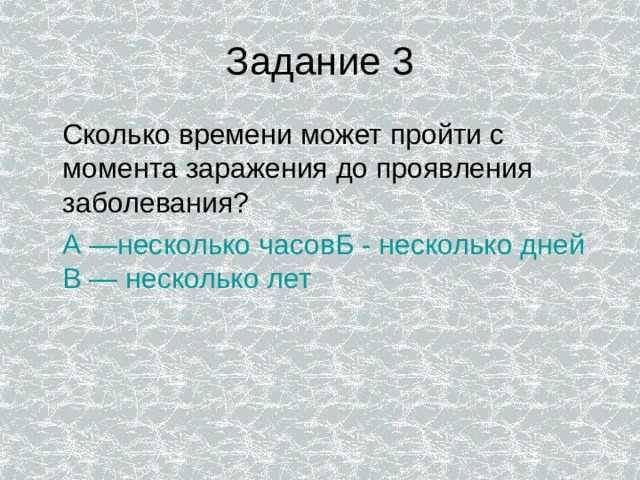 Задание 3

Сколько времени может пройти с момента заражения до проявления заболевания?

А —несколько часовБ - несколько дней В — несколько лет